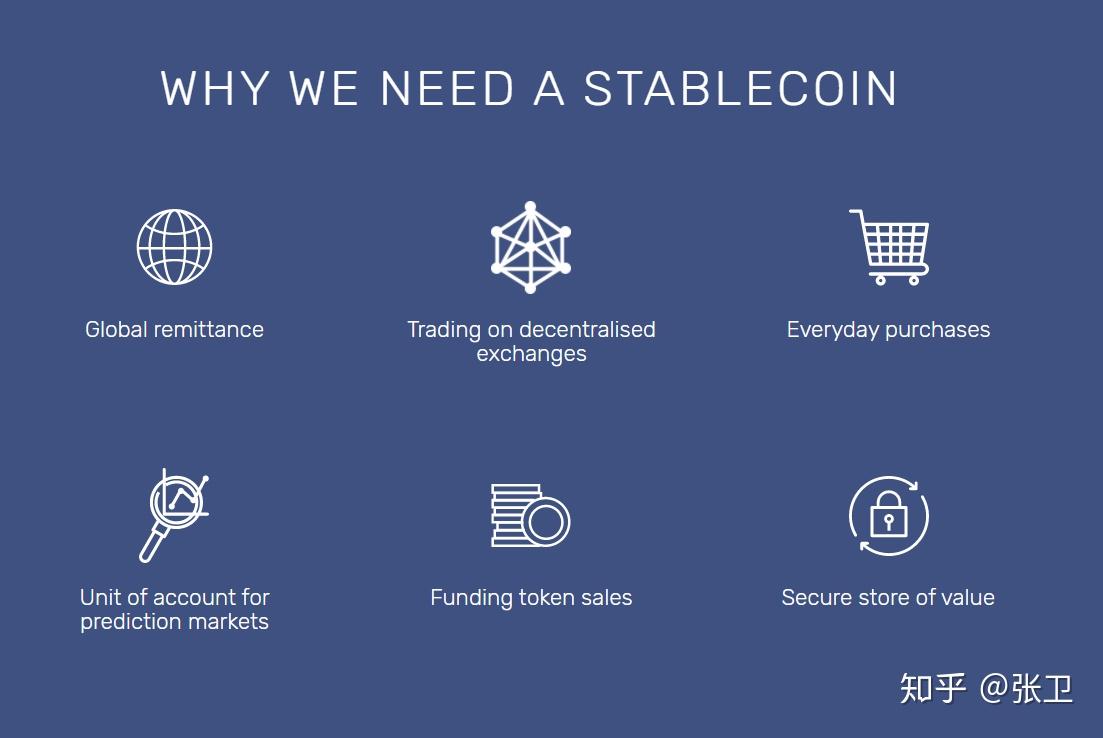 WHY WE NEED A STABLECOIN

Global remittance

Trading on decentralised exchanges

Everyday purchases

Unit of account for prediction markets

Funding token sales

Secure store of value

知乎 @张卫